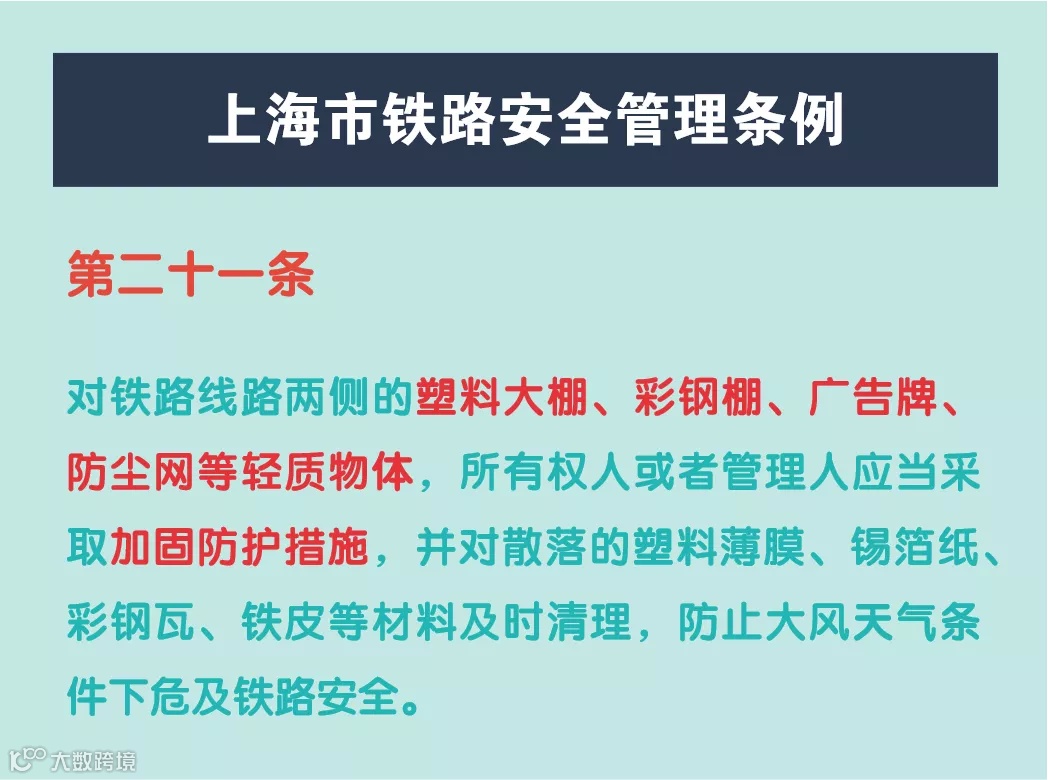 上海市铁路安全管理条例

第二十一条

对铁路线路两侧的塑料大棚、彩钢棚、广告牌、防尘网等轻质物体，所有权人或者管理人应当采取加固防护措施，并对散落的塑料薄膜、锡箔纸、彩钢瓦、铁皮等材料及时清理，防止大风天气条件下危及铁路安全。

大数跨境